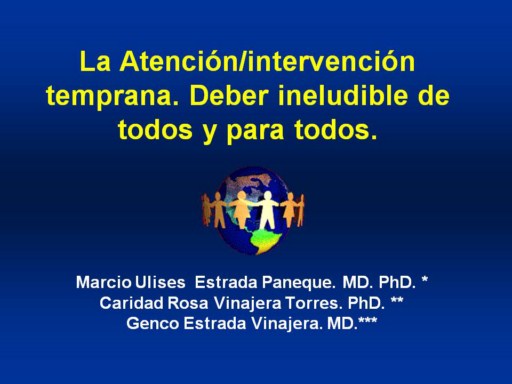 La Atención/intervención temprana. Deber ineludible de todos y para todos.

Marcio Ulises Estrada Paneque. MD. PhD. *
Caridad Rosa Vinajera Torres. PhD. **
Genco Estrada Vinajera. MD.***